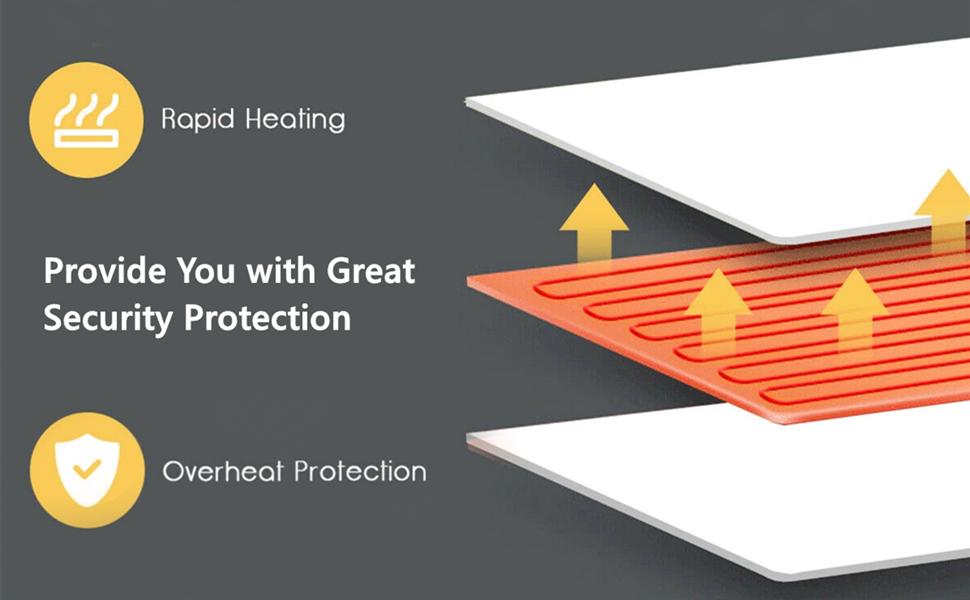 Rapid Heating

Provide You with Great Security Protection

Overheat Protection